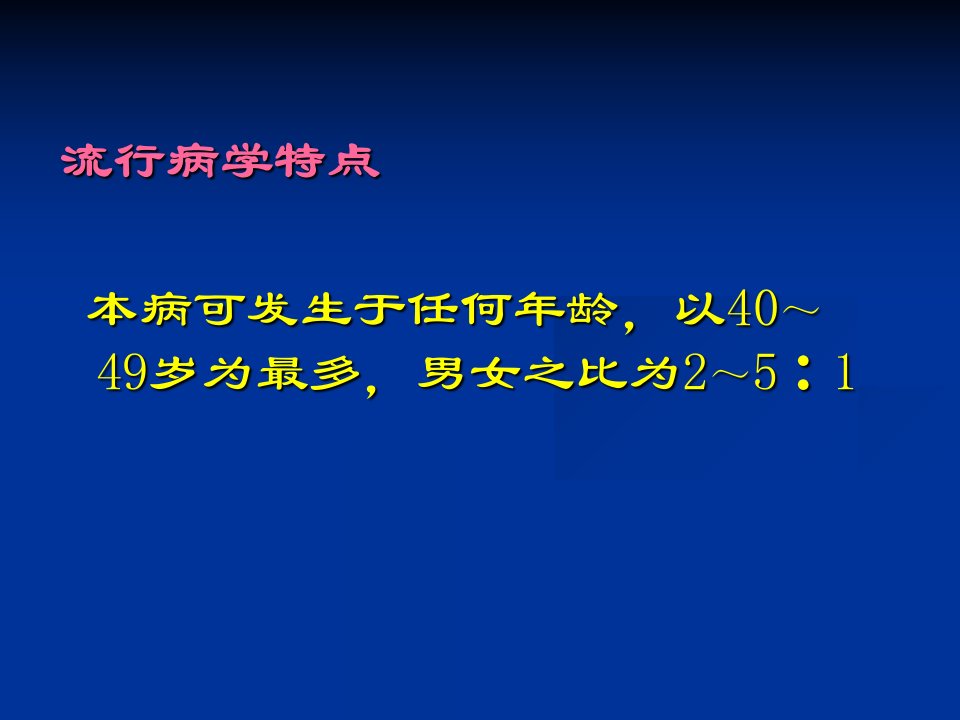 流行病学特点

本病可发生于任何年龄，以40～49岁为最多，男女之比为2～5：1